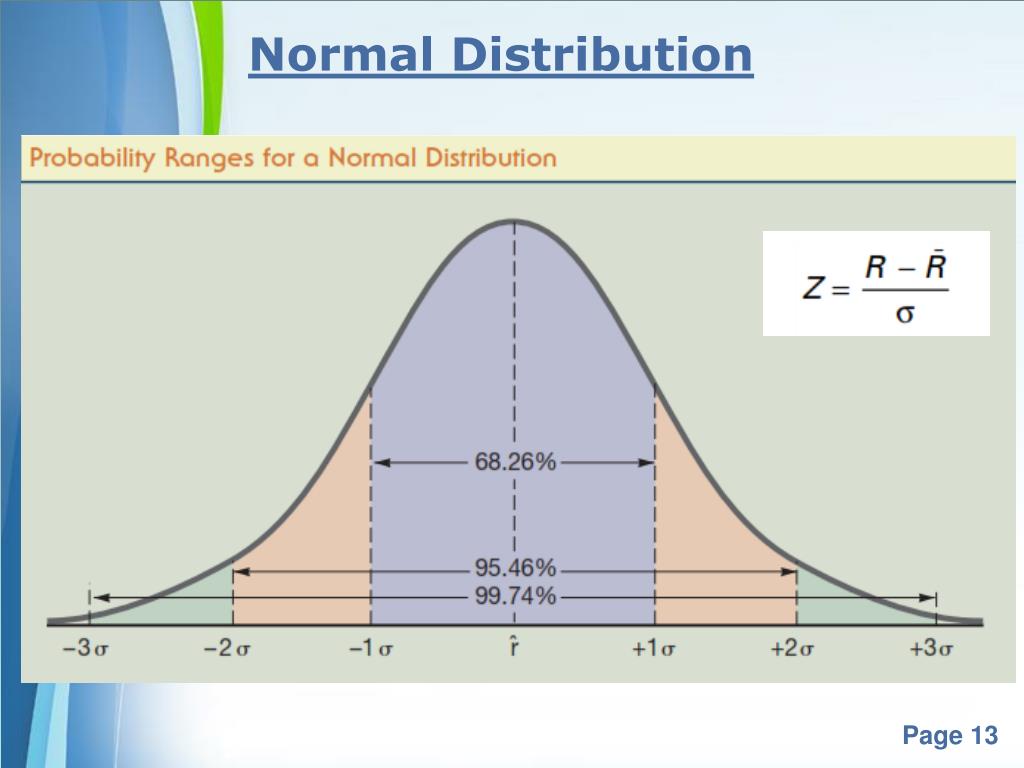 Normal Distribution

Probability Ranges for a Normal Distribution

$Z = \frac{R - \bar{R}}{\sigma}$

68.26%

95.46%

99.74%

$-3\sigma$ $-2\sigma$ $-1\sigma$ $\hat{r}$ $+1\sigma$ $+2\sigma$ $+3\sigma$

Page 13